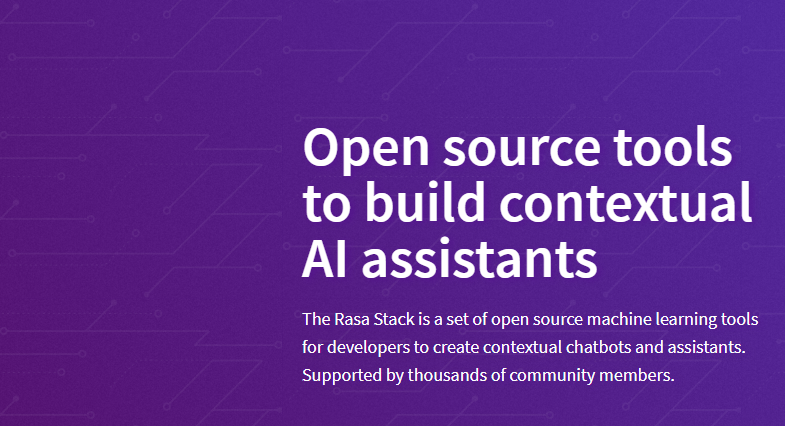 Open source tools to build contextual AI assistants

The Rasa Stack is a set of open source machine learning tools for developers to create contextual chatbots and assistants. Supported by thousands of community members.